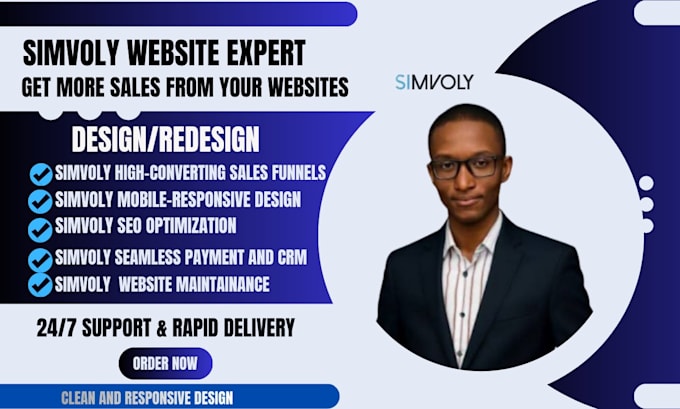 SIMVOLY WEBSITE EXPERT
GET MORE SALES FROM YOUR WEBSITES

SIMVOLY

DESIGN/REDESIGN

SIMVOLY HIGH-CONVERTING SALES FUNNELS
SIMVOLY MOBILE-RESPONSIVE DESIGN
SIMVOLY SEO OPTIMIZATION
SIMVOLY SEAMLESS PAYMENT AND CRM
SIMVOLY WEBSITE MAINTAINANCE

24/7 SUPPORT & RAPID DELIVERY

ORDER NOW

CLEAN AND RESPONSIVE DESIGN